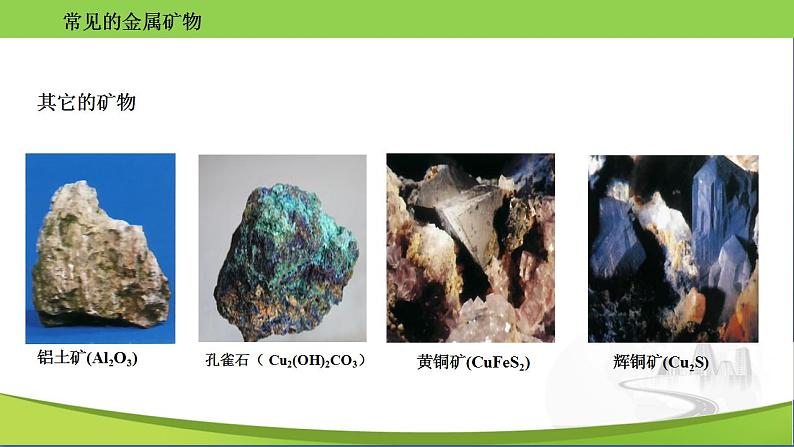 常见的金属矿物

其它的矿物

铝土矿($Al_2O_3$)

孔雀石（$Cu_2(OH)_2CO_3$）

黄铜矿($CuFeS_2$)

辉铜矿($Cu_2S$)